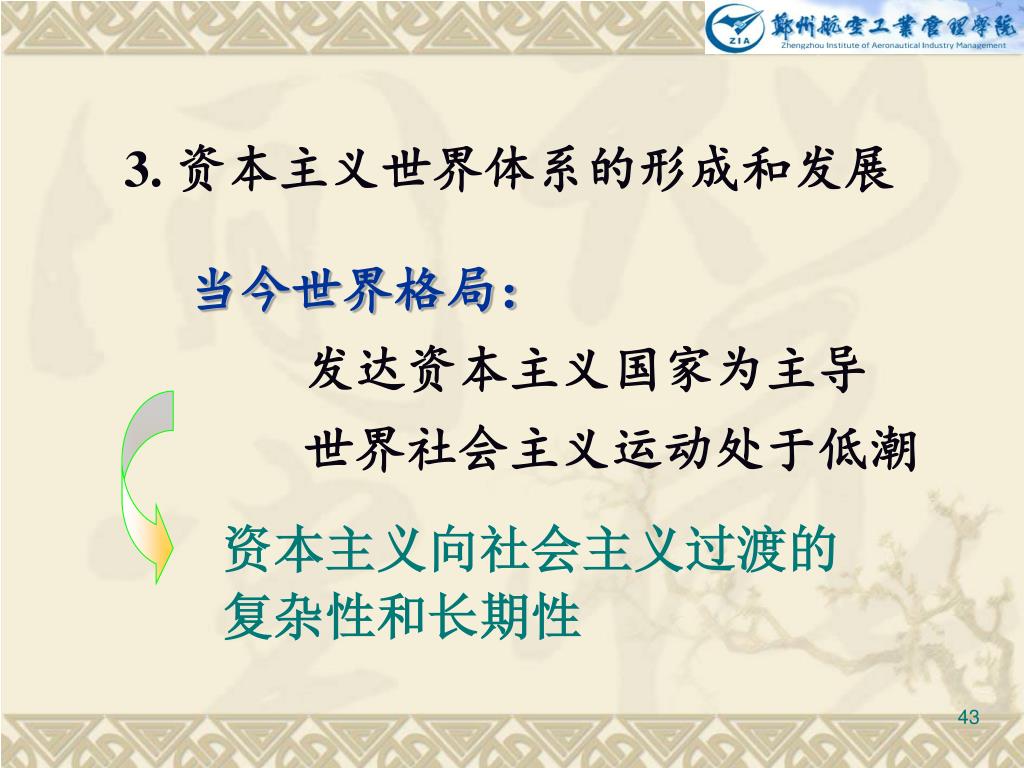 ZIA 鄭州航空工業管理學院
Zhengzhou Institute of Aeronautical Industry Management

3. 资本主义世界体系的形成和发展

当今世界格局：

发达资本主义国家为主导

世界社会主义运动处于低潮

资本主义向社会主义过渡的复杂性和长期性

43